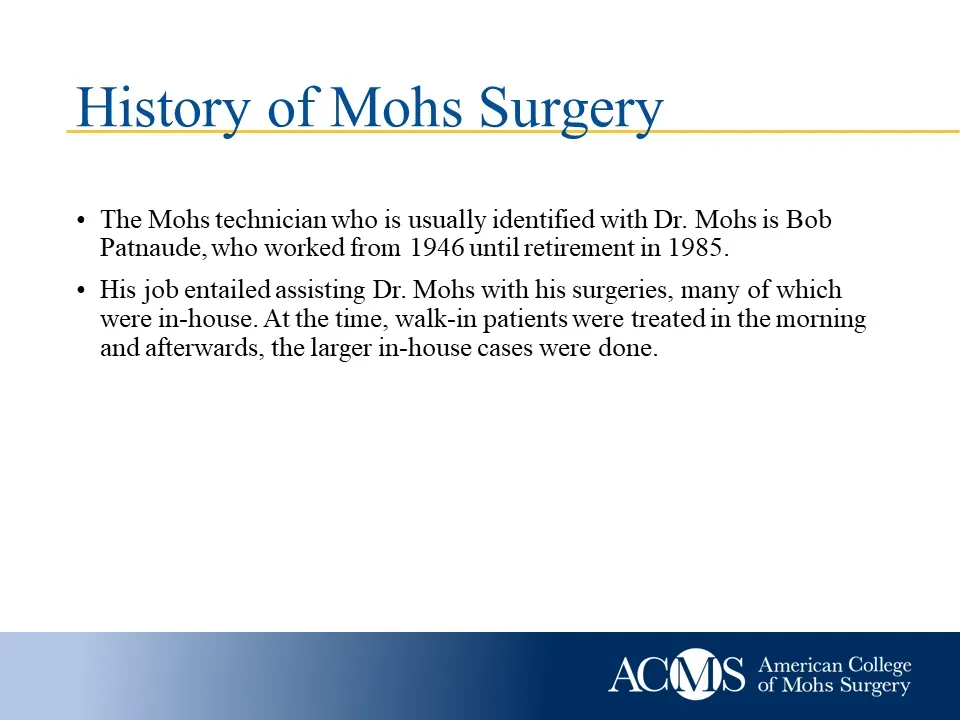 History of Mohs Surgery

• The Mohs technician who is usually identified with Dr. Mohs is Bob Patnaude, who worked from 1946 until retirement in 1985.

• His job entailed assisting Dr. Mohs with his surgeries, many of which were in-house. At the time, walk-in patients were treated in the morning and afterwards, the larger in-house cases were done.

ACMS American College of Mohs Surgery